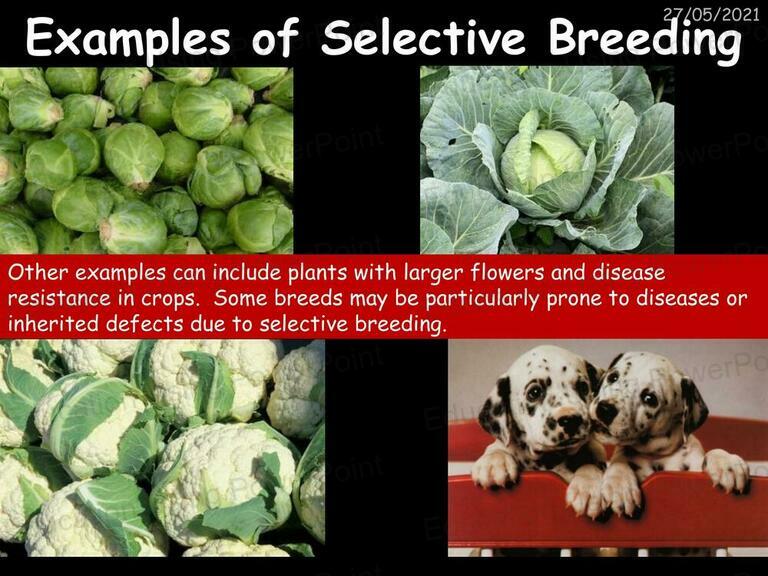 27/05/2021

Examples of Selective Breeding

Other examples can include plants with larger flowers and disease resistance in crops. Some breeds may be particularly prone to diseases or inherited defects due to selective breeding.